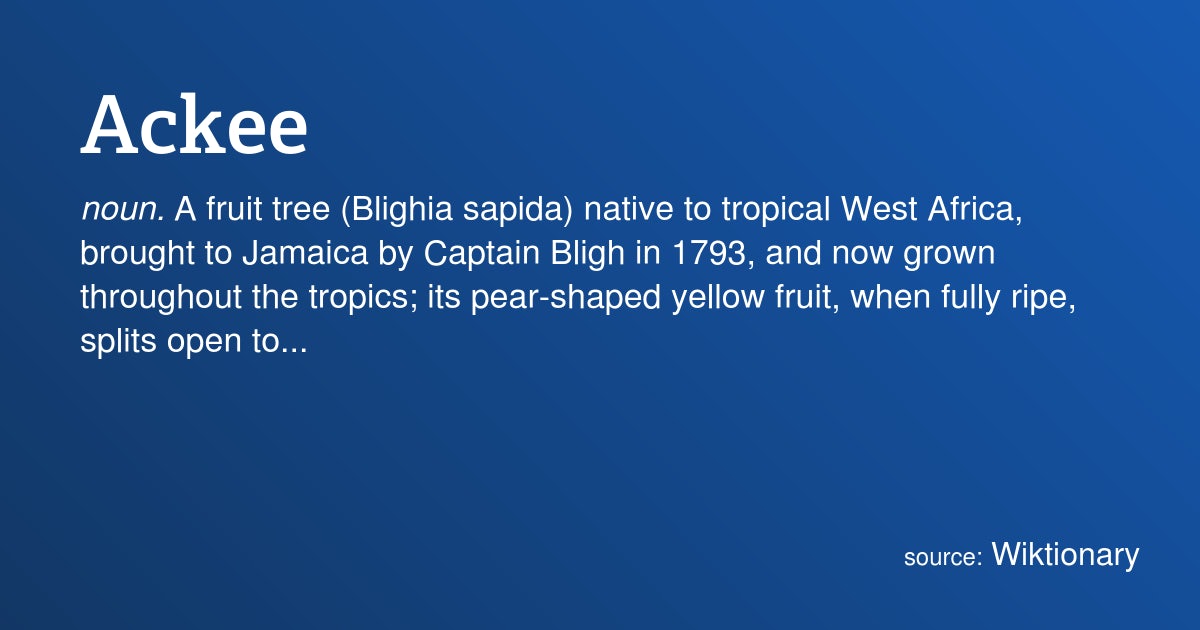 Ackee

noun. A fruit tree (Blighia sapida) native to tropical West Africa, brought to Jamaica by Captain Bligh in 1793, and now grown throughout the tropics; its pear-shaped yellow fruit, when fully ripe, splits open to...

source: Wiktionary